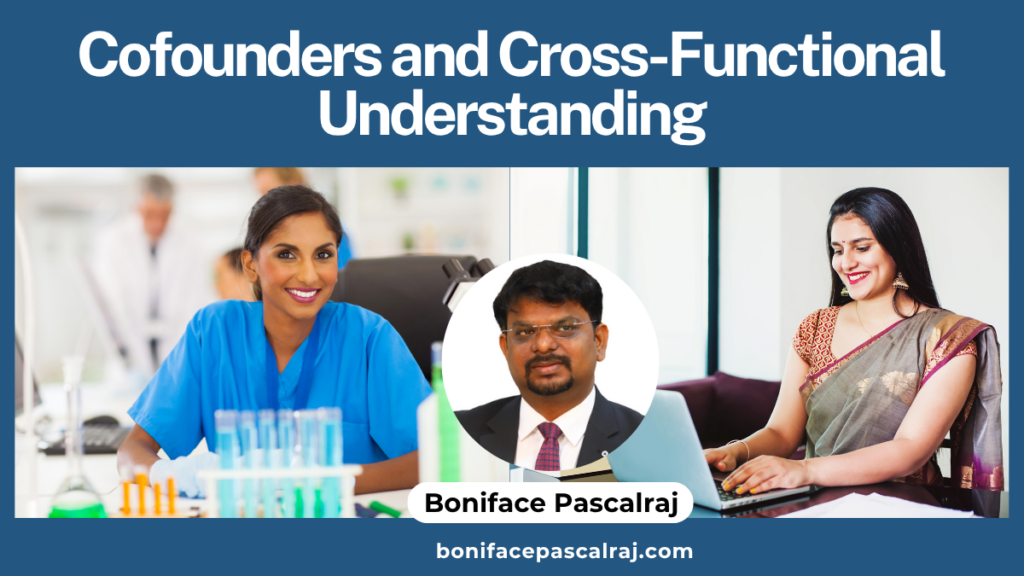 Cofounders and Cross-Functional Understanding

Boniface Pascalraj

bonifacepascalraj.com